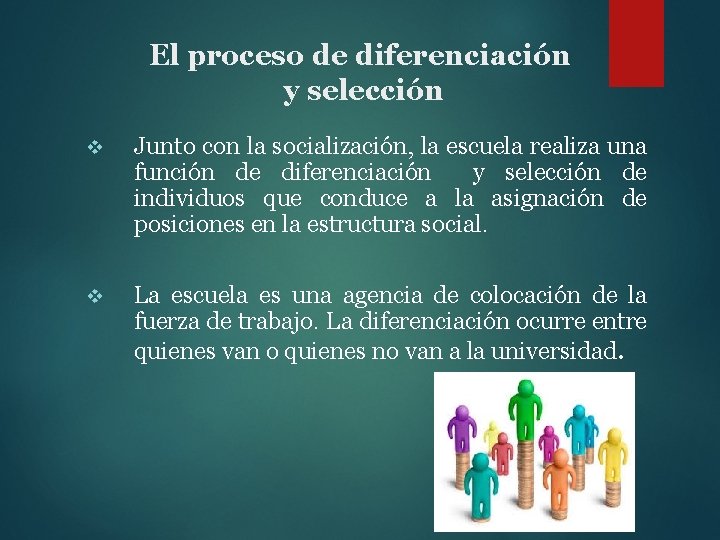 El proceso de diferenciación y selección

❖ Junto con la socialización, la escuela realiza una función de diferenciación y selección de individuos que conduce a la asignación de posiciones en la estructura social.

❖ La escuela es una agencia de colocación de la fuerza de trabajo. La diferenciación ocurre entre quienes van o quienes no van a la universidad.